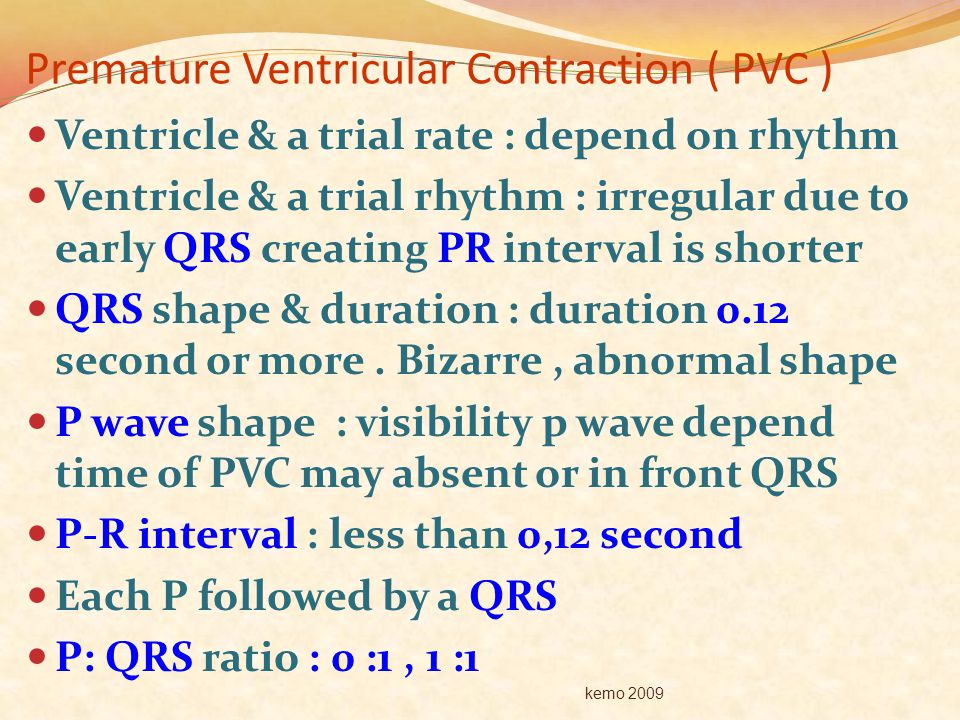 Premature Ventricular Contraction ( PVC )

- Ventricle & a trial rate : depend on rhythm
- Ventricle & a trial rhythm : irregular due to early QRS creating PR interval is shorter
- QRS shape & duration : duration 0.12 second or more . Bizarre , abnormal shape
- P wave shape : visibility p wave depend time of PVC may absent or in front QRS
- P-R interval : less than 0,12 second
- Each P followed by a QRS
- P: QRS ratio : 0 :1 , 1 :1

kemo 2009